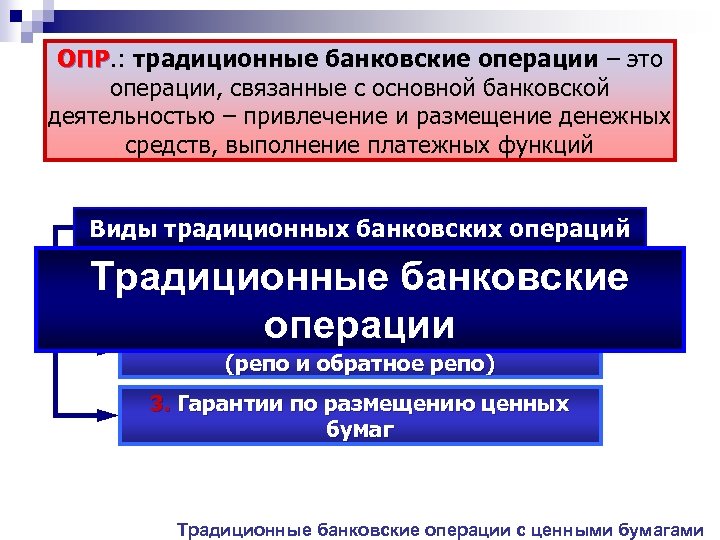 ОПР.: традиционные банковские операции – это операции, связанные с основной банковской деятельностью – привлечение и размещение денежных средств, выполнение платежных функций

Виды традиционных банковских операций

Традиционные банковские операции

(репо и обратное репо)

3. Гарантии по размещению ценных бумаг

Традиционные банковские операции с ценными бумагами